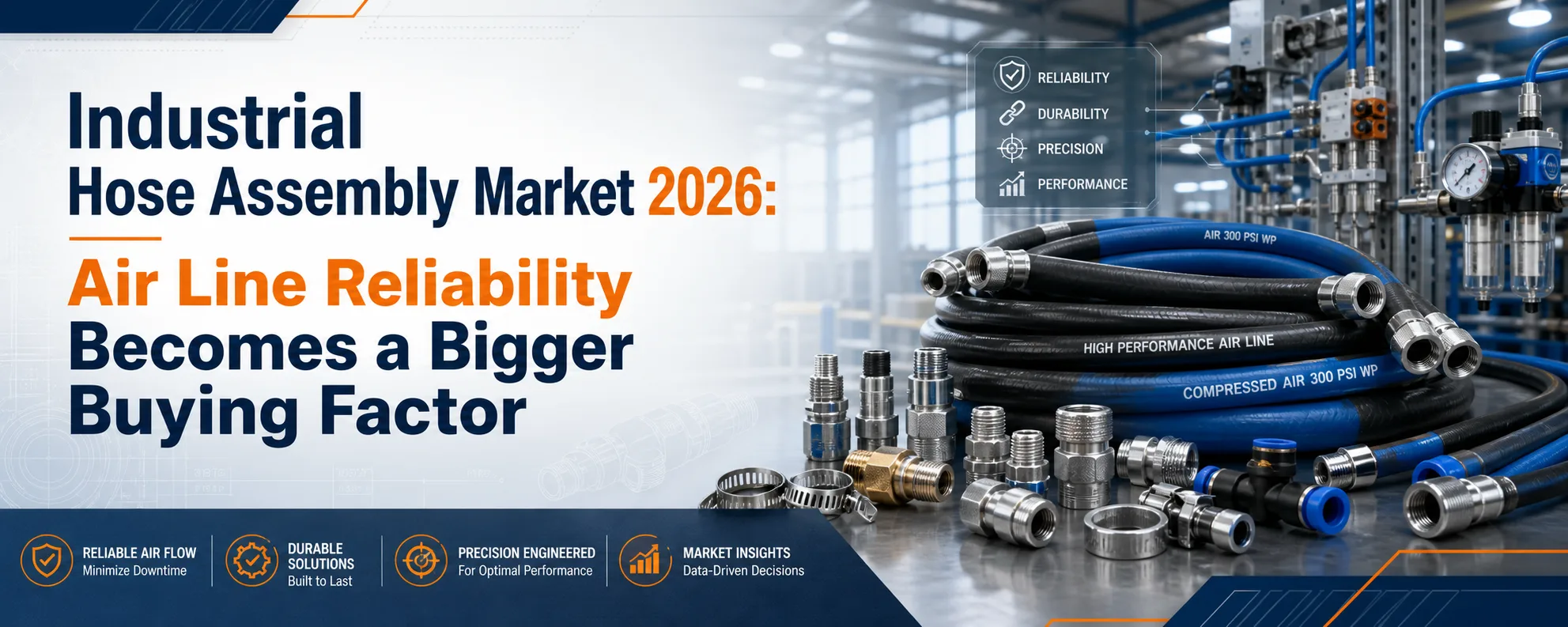 Industrial
Hose Assembly Market 2026:

Air Line Reliability
Becomes a Bigger
Buying Factor

RELIABILITY
DURABILITY
PRECISION
PERFORMANCE

AIR 300 PSI WP
HIGH PERFORMANCE AIR LINE
COMPRESSED AIR 300 PSI WP

RELIABLE AIR FLOW
Minimize Downtime

DURABLE SOLUTIONS
Built to Last

PRECISION ENGINEERED
For Optimal Performance

MARKET INSIGHTS
Data-Driven Decisions